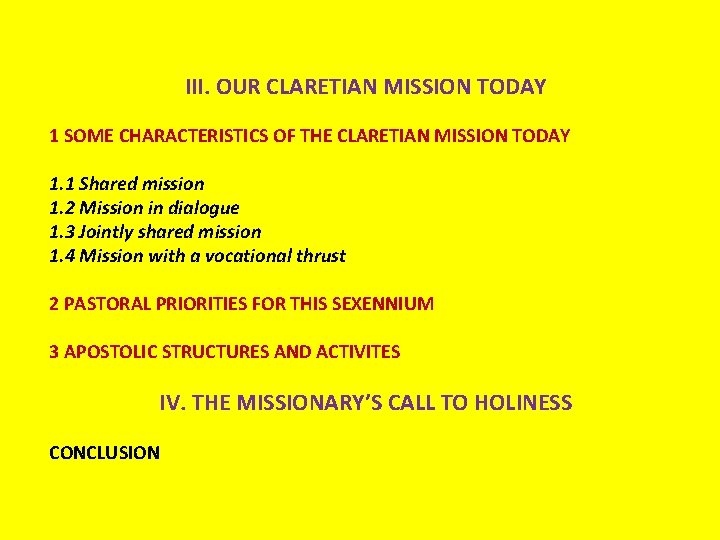 III. OUR CLARETIAN MISSION TODAY

1 SOME CHARACTERISTICS OF THE CLARETIAN MISSION TODAY

1.1 Shared mission
1.2 Mission in dialogue
1.3 Jointly shared mission
1.4 Mission with a vocational thrust

2 PASTORAL PRIORITIES FOR THIS SEXENNIUM

3 APOSTOLIC STRUCTURES AND ACTIVITES

IV. THE MISSIONARY'S CALL TO HOLINESS

CONCLUSION